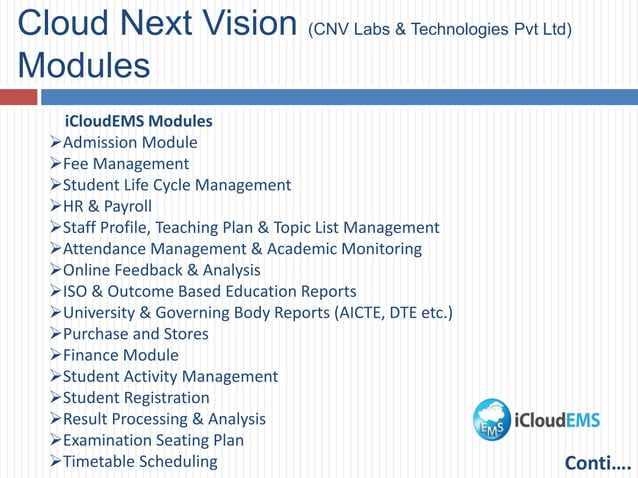 Cloud Next Vision (CNV Labs & Technologies Pvt Ltd)
Modules

iCloudEMS Modules
➢Admission Module
➢Fee Management
➢Student Life Cycle Management
➢HR & Payroll
➢Staff Profile, Teaching Plan & Topic List Management
➢Attendance Management & Academic Monitoring
➢Online Feedback & Analysis
➢ISO & Outcome Based Education Reports
➢University & Governing Body Reports (AICTE, DTE etc.)
➢Purchase and Stores
➢Finance Module
➢Student Activity Management
➢Student Registration
➢Result Processing & Analysis
➢Examination Seating Plan
➢Timetable Scheduling

EMS iCloudEMS

Conti....